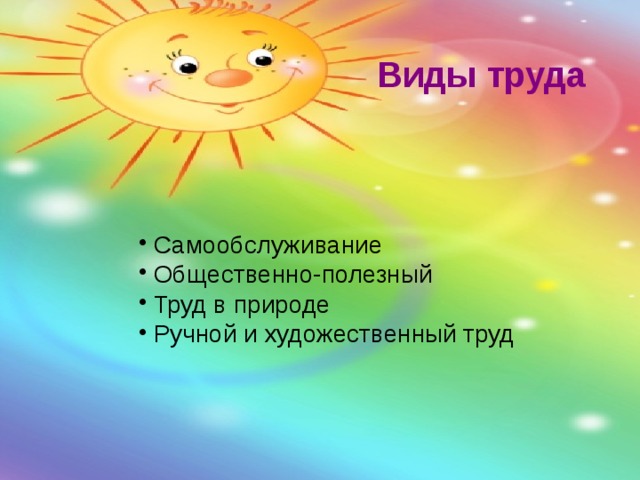 Виды труда

• Самообслуживание
• Общественно-полезный
• Труд в природе
• Ручной и художественный труд